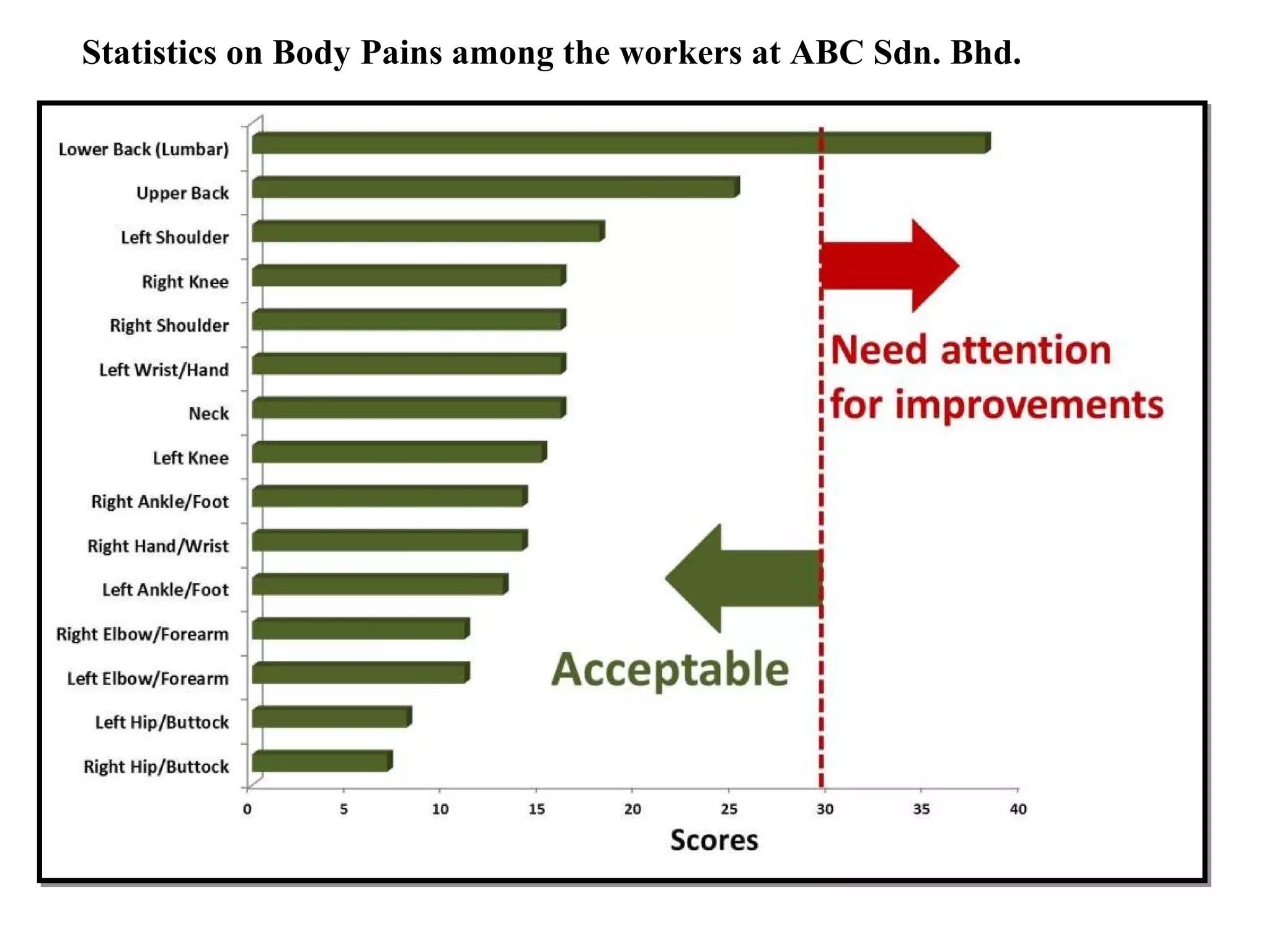 Statistics on Body Pains among the workers at ABC Sdn. Bhd.

Lower Back (Lumbar)
Upper Back
Left Shoulder
Right Knee
Right Shoulder
Left Wrist/Hand
Neck
Left Knee
Right Ankle/Foot
Right Hand/Wrist
Left Ankle/Foot
Right Elbow/Forearm
Left Elbow/Forearm
Left Hip/Buttock
Right Hip/Buttock

Need attention for improvements

Acceptable

0 5 10 15 20 25 30 35 40

Scores